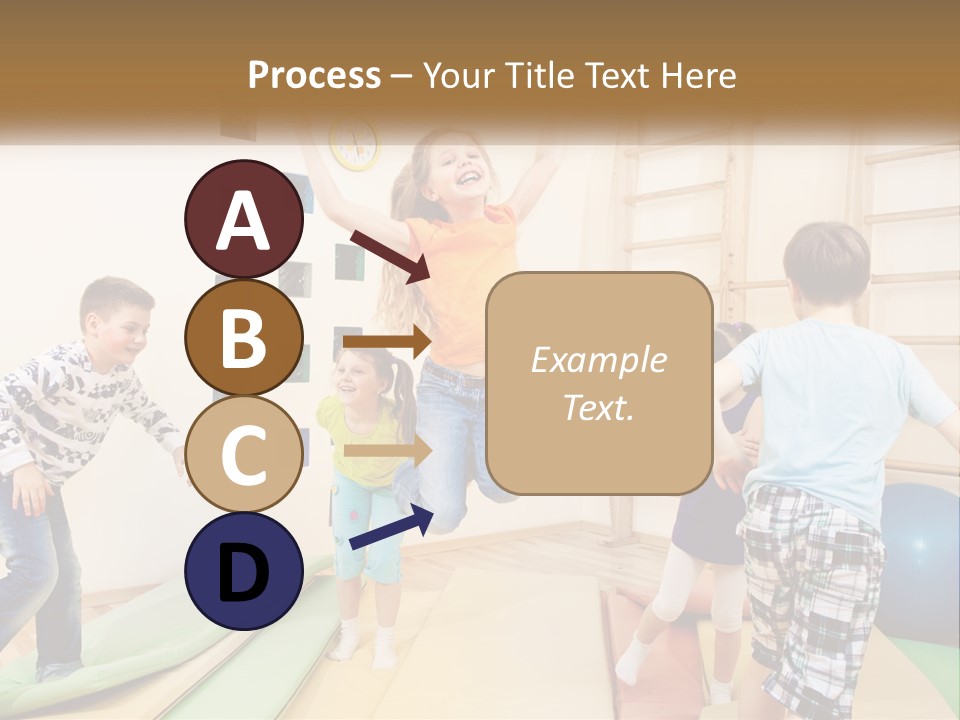 Process – Your Title Text Here

A

B

C

D

Example Text.